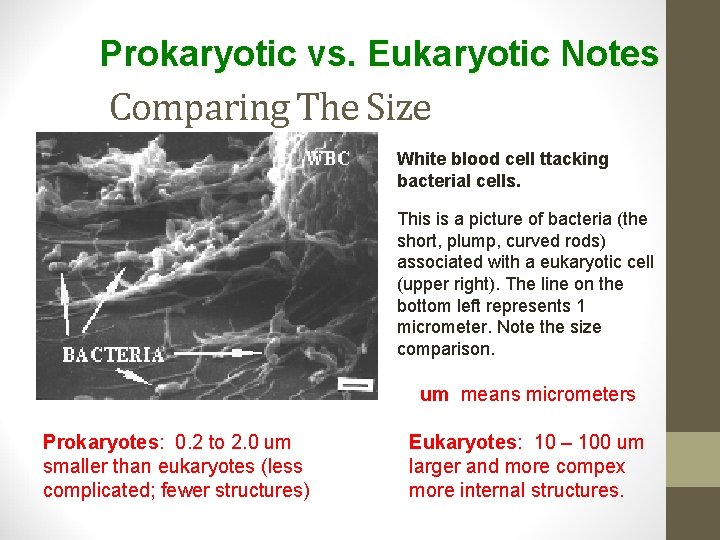 Prokaryotic vs. Eukaryotic Notes

Comparing The Size

WBC

BACTERIA

White blood cell ttacking bacterial cells.

This is a picture of bacteria (the short, plump, curved rods) associated with a eukaryotic cell (upper right). The line on the bottom left represents 1 micrometer. Note the size comparison.

um means micrometers

Prokaryotes: 0.2 to 2.0 um
smaller than eukaryotes (less complicated; fewer structures)

Eukaryotes: 10 – 100 um
larger and more compex
more internal structures.